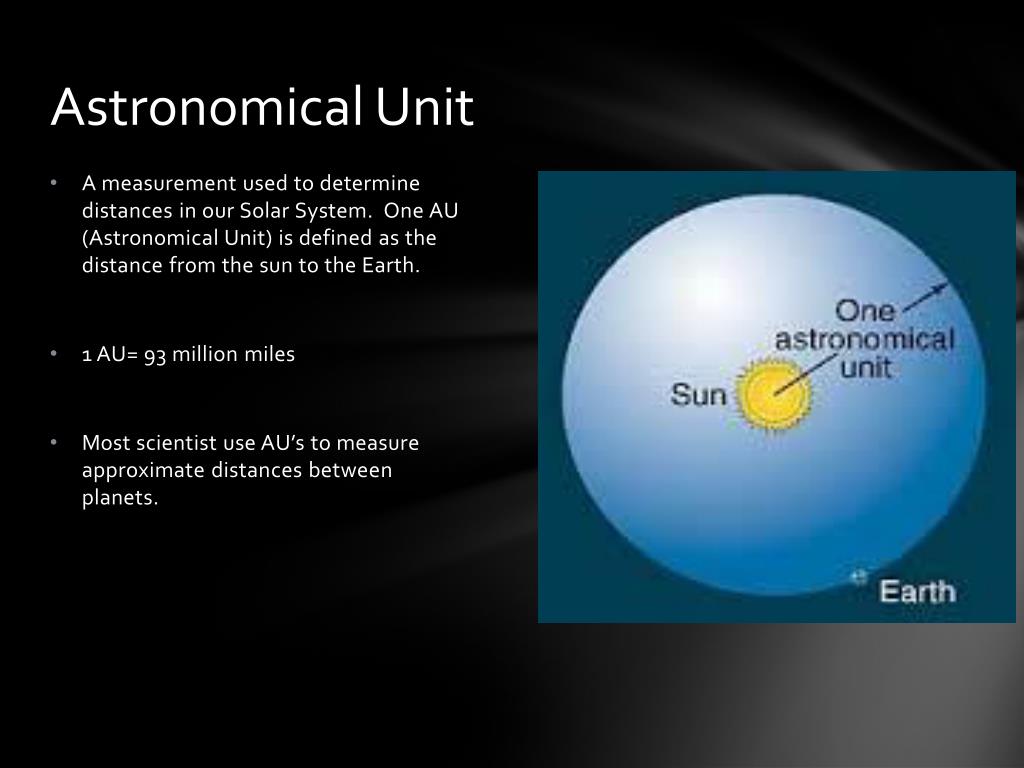 Astronomical Unit

• A measurement used to determine distances in our Solar System. One AU (Astronomical Unit) is defined as the distance from the sun to the Earth.

• 1 AU= 93 million miles

• Most scientist use AU's to measure approximate distances between planets.

One astronomical unit

Sun

Earth